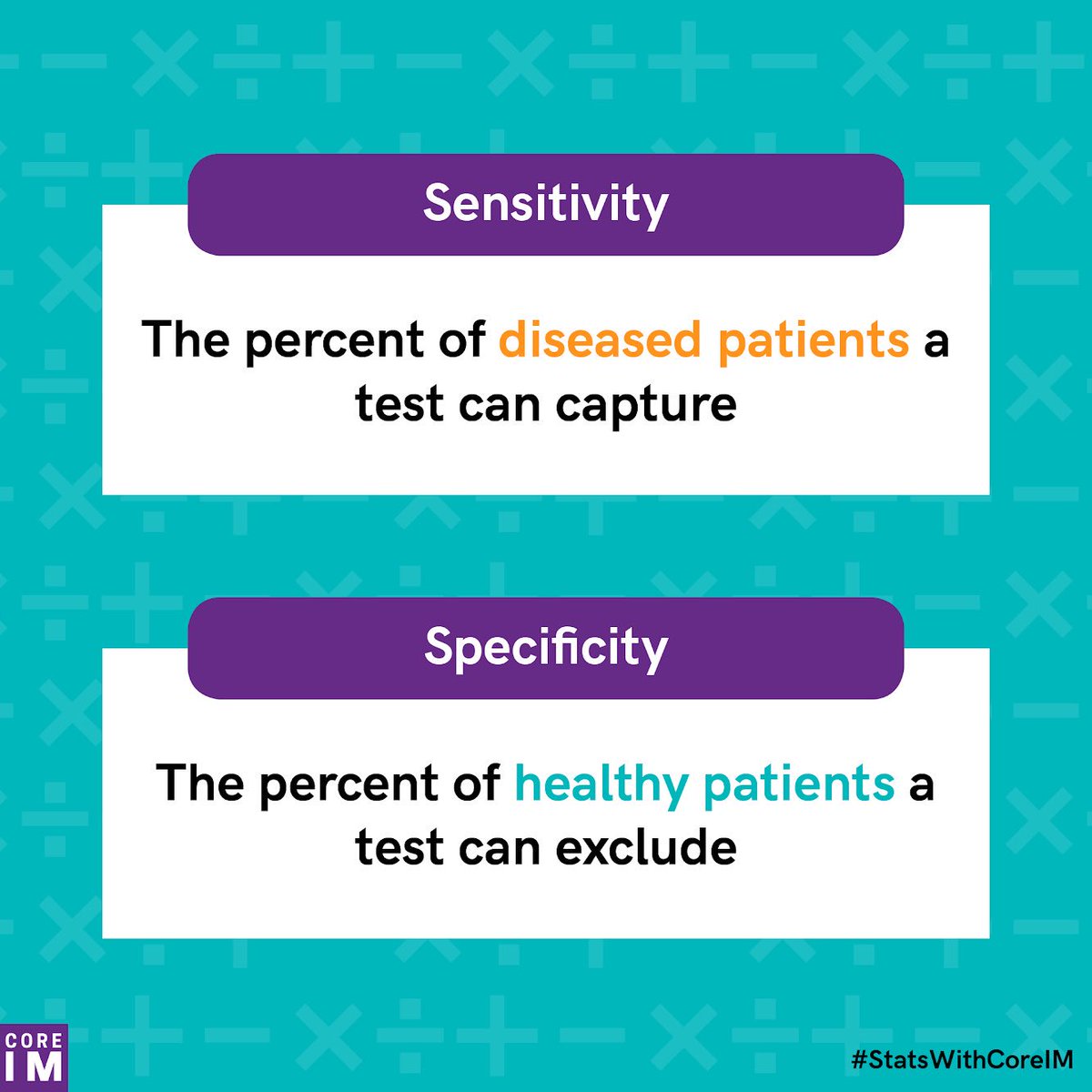 Sensitivity

The percent of diseased patients a test can capture

Specificity

The percent of healthy patients a test can exclude

CORE IM

#StatsWithCoreIM